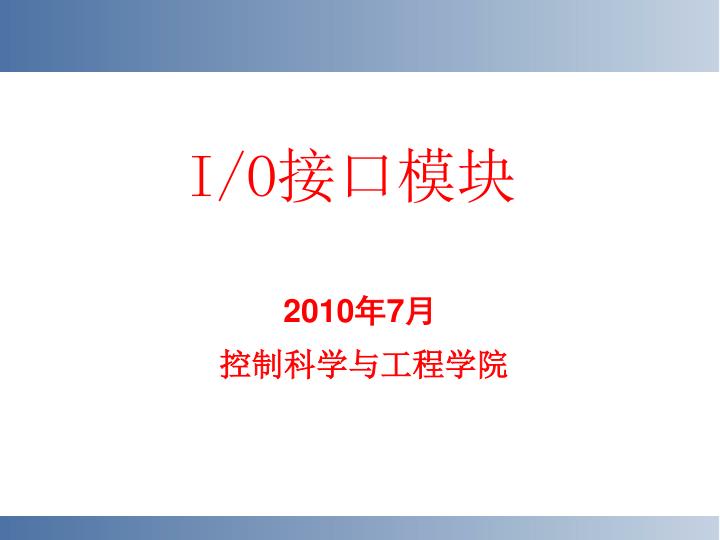 I/O接口模块

2010年7月

控制科学与工程学院